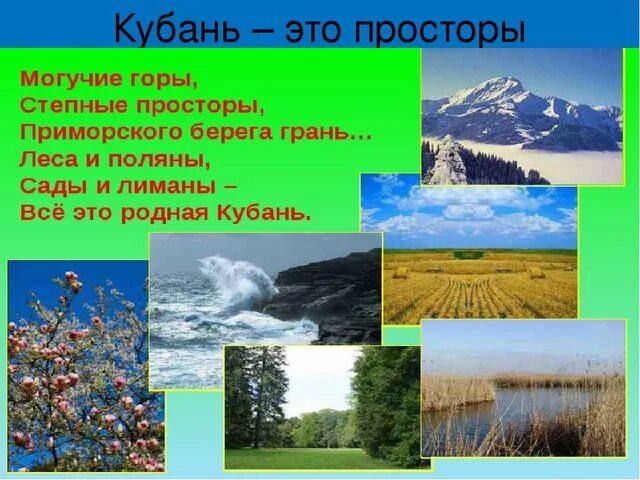 Кубань – это просторы

Могучие горы,
Степные просторы,
Приморского берега грань…
Леса и поляны,
Сады и лиманы –
Всё это родная Кубань.